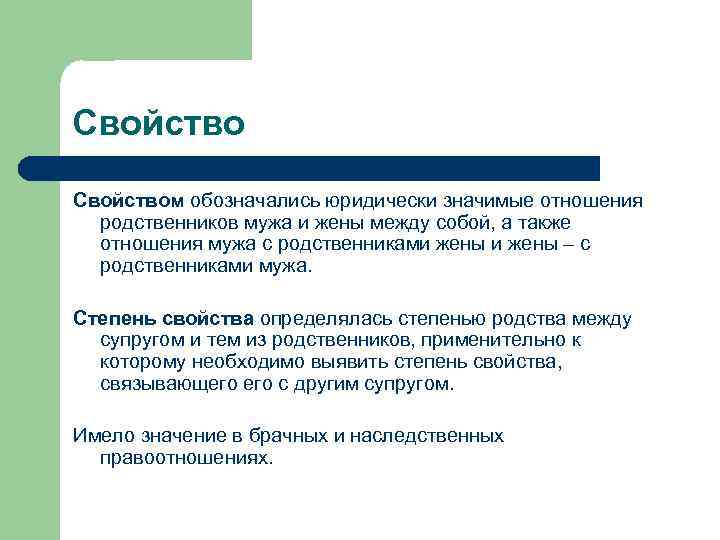 Свойство

Свойством обозначались юридически значимые отношения родственников мужа и жены между собой, а также отношения мужа с родственниками жены и жены – с родственниками мужа.

Степень свойства определялась степенью родства между супругом и тем из родственников, применительно к которому необходимо выявить степень свойства, связывающего его с другим супругом.

Имело значение в брачных и наследственных правоотношениях.